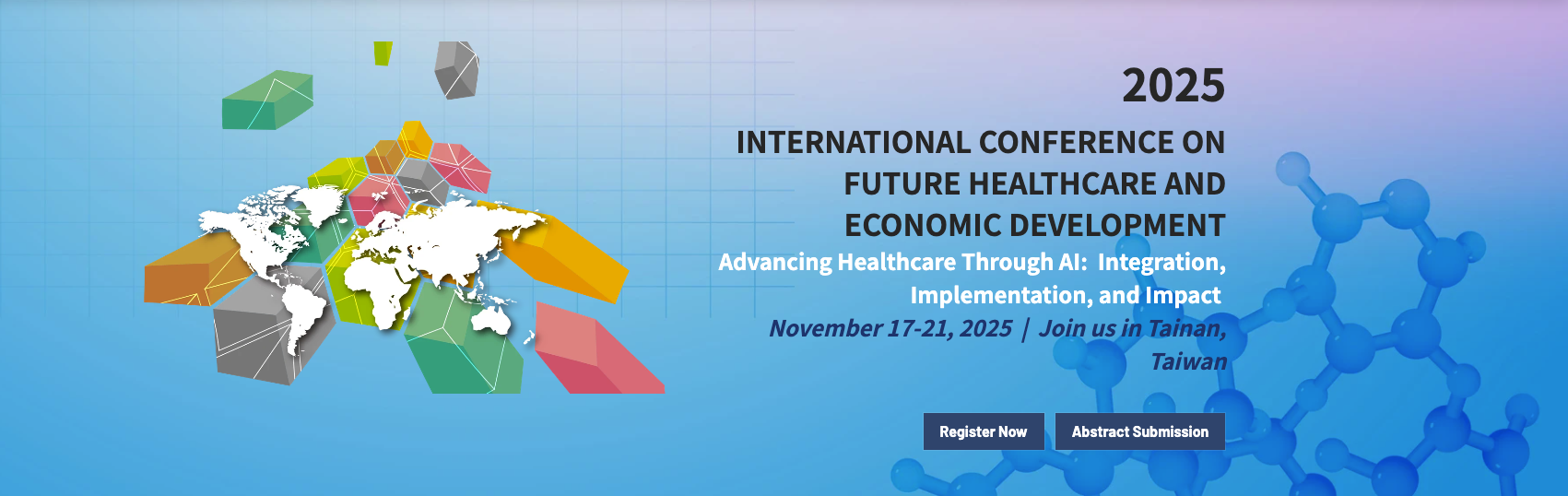 2025

INTERNATIONAL CONFERENCE ON FUTURE HEALTHCARE AND ECONOMIC DEVELOPMENT

Advancing Healthcare Through AI: Integration, Implementation, and Impact

November 17-21, 2025 | Join us in Tainan, Taiwan

Register Now

Abstract Submission